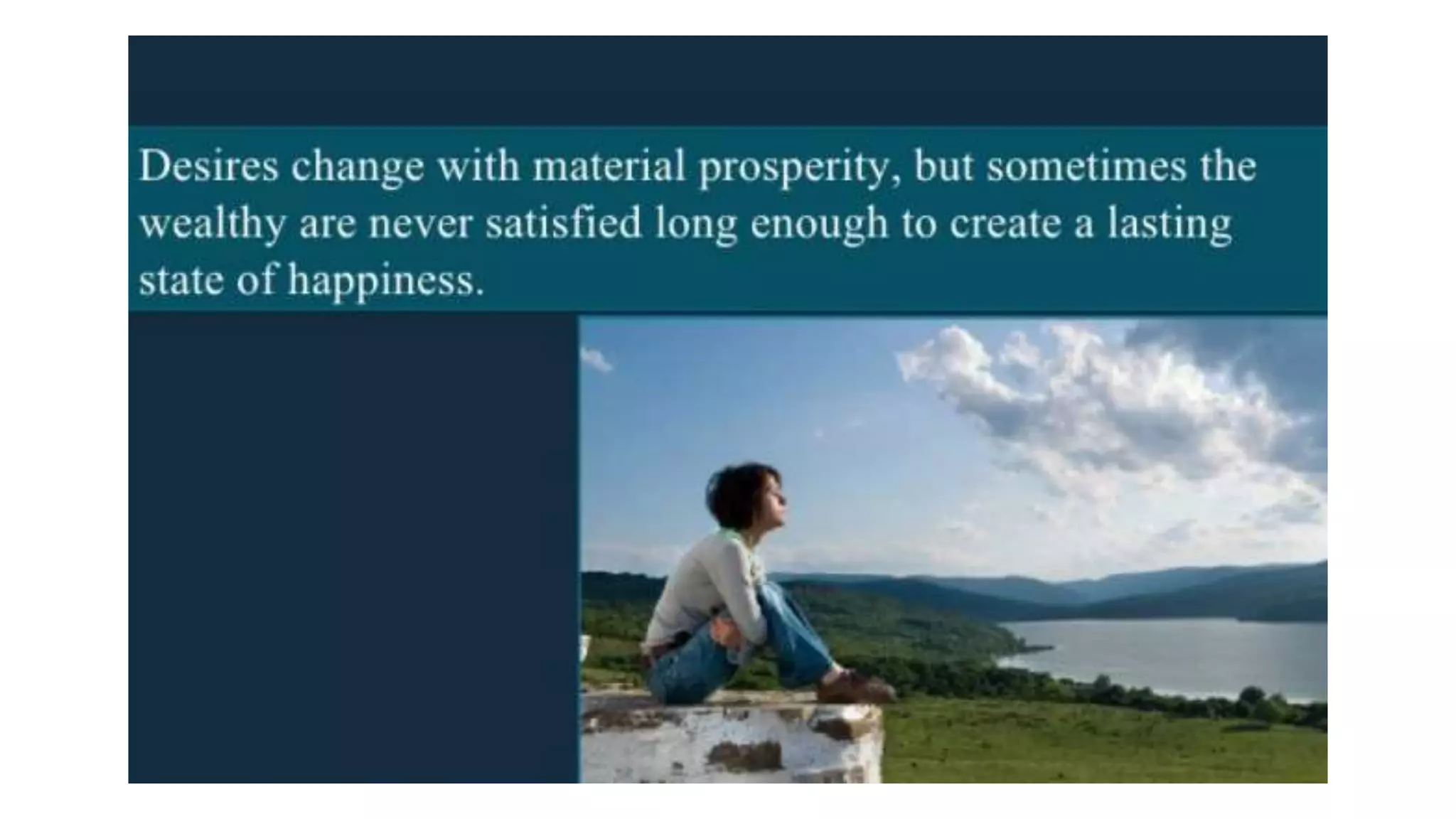 Desires change with material prosperity, but sometimes the wealthy are never satisfied long enough to create a lasting state of happiness.